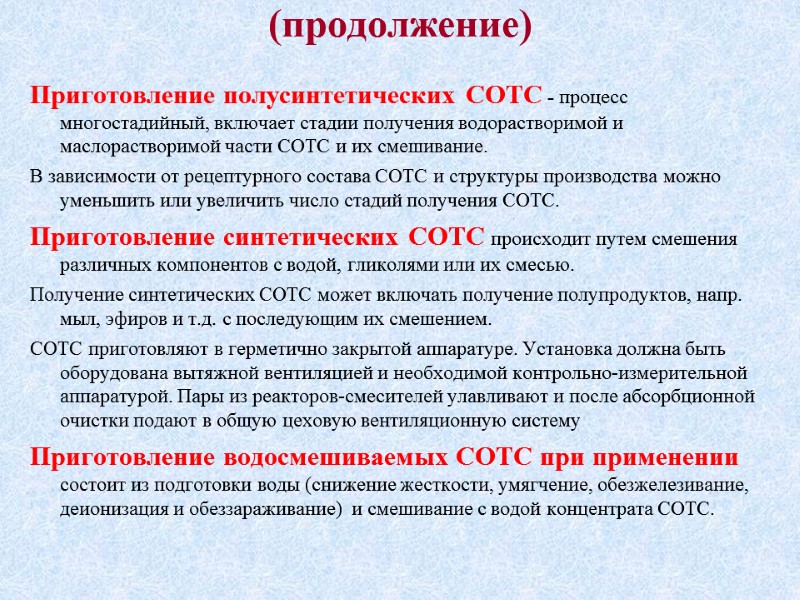 (продолжение)

Приготовление полусинтетических СОТС - процесс многостадийный, включает стадии получения водорастворимой и маслорастворимой части СОТС и их смешивание.

В зависимости от рецептурного состава СОТС и структуры производства можно уменьшить или увеличить число стадий получения СОТС.

Приготовление синтетических СОТС происходит путем смешения различных компонентов с водой, гликолями или их смесью.

Получение синтетических СОТС может включать получение полупродуктов, напр. мыл, эфиров и т.д. с последующим их смешением.

СОТС приготовляют в герметично закрытой аппаратуре. Установка должна быть оборудована вытяжной вентиляцией и необходимой контрольно-измерительной аппаратурой. Пары из реакторов-смесителей улавливают и после абсорбционной очистки подают в общую цеховую вентиляционную систему

Приготовление водосмешиваемых СОТС при применении состоит из подготовки воды (снижение жесткости, умягчение, обезжелезивание, деионизация и обеззараживание) и смешивание с водой концентрата СОТС.